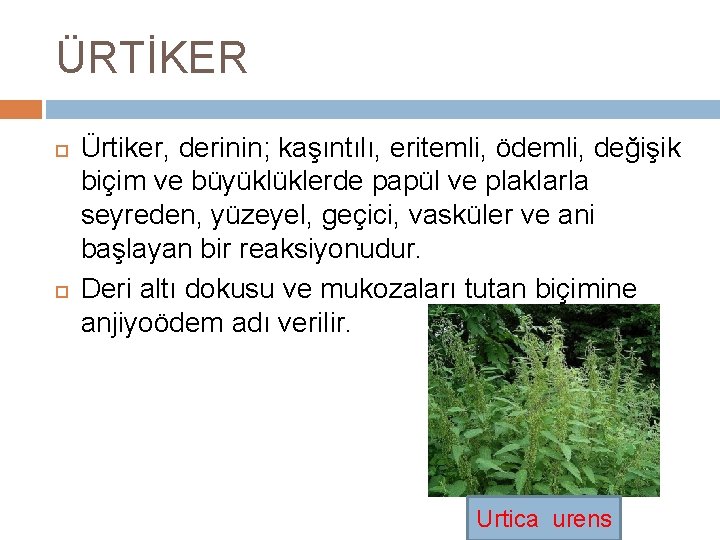 ÜRTİKER

Ürtiker, derinin; kaşıntılı, eritemli, ödemli, değişik biçim ve büyüklüklerde papül ve plaklarla seyreden, yüzeyel, geçici, vasküler ve ani başlayan bir reaksiyonudur.

Deri altı dokusu ve mukozaları tutan biçimine anjiyoödem adı verilir.

Urtica urens